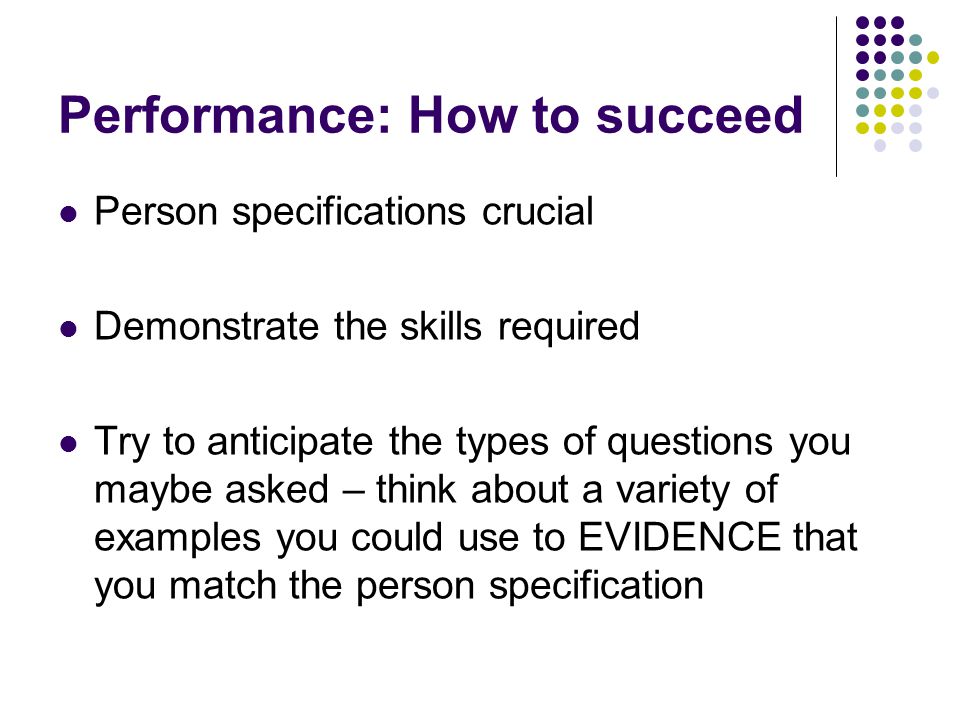 Performance: How to succeed

- Person specifications crucial

- Demonstrate the skills required

- Try to anticipate the types of questions you maybe asked – think about a variety of examples you could use to EVIDENCE that you match the person specification